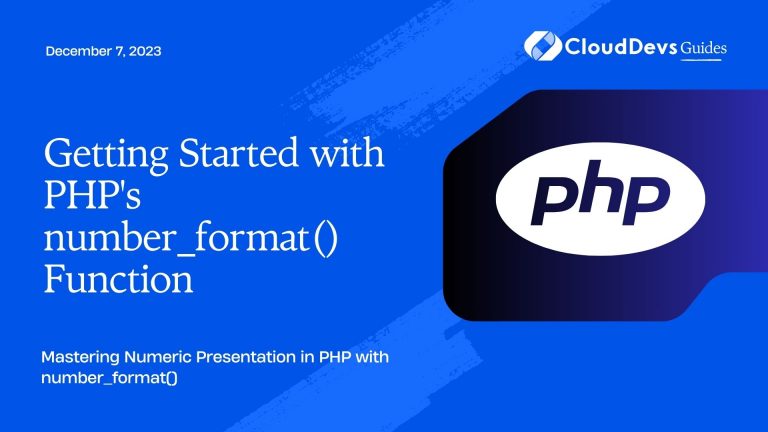 December 7, 2023

CloudDevs Guides

Getting Started with PHP's number_format() Function

php

Mastering Numeric Presentation in PHP with number_format()